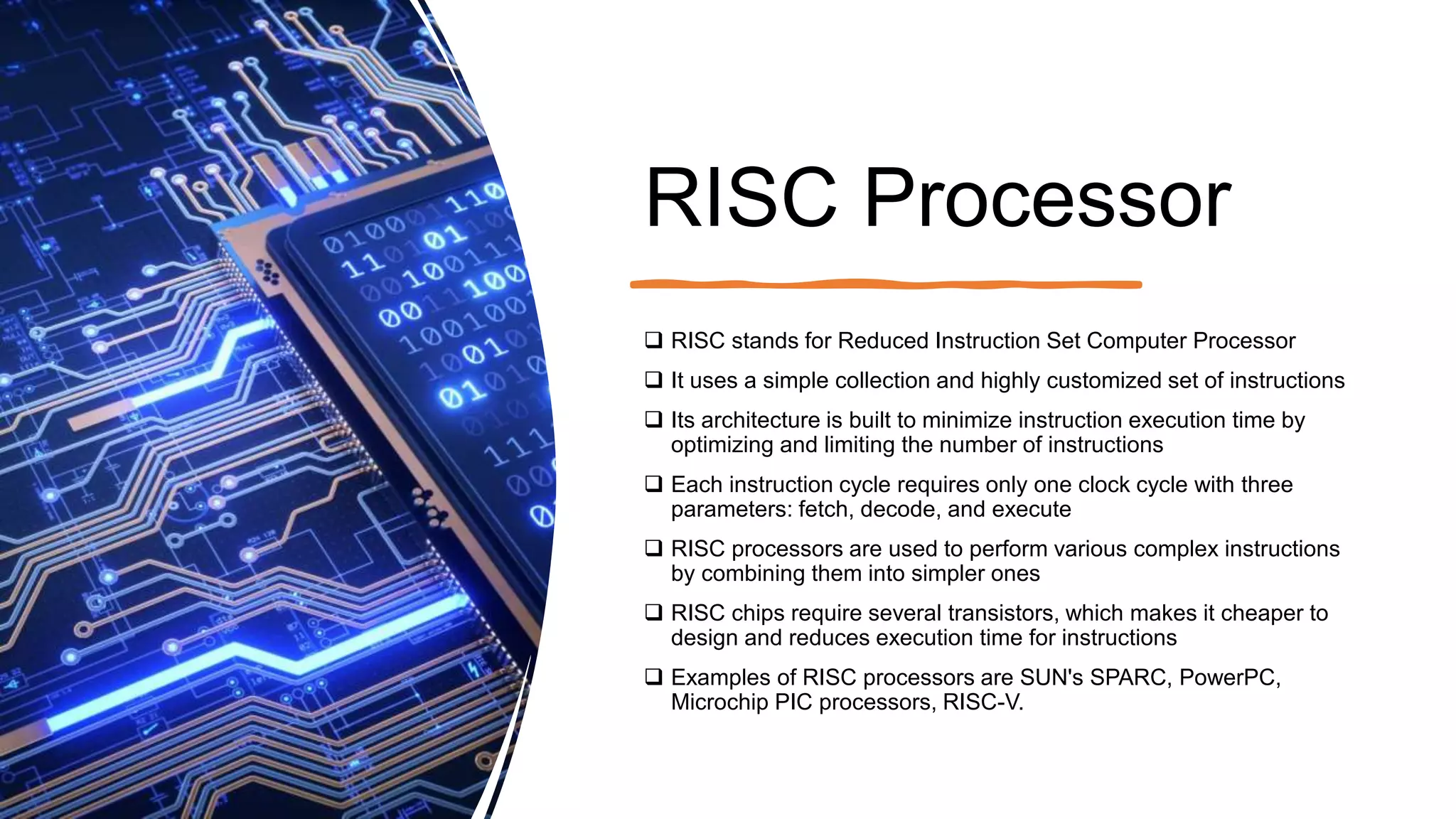 RISC Processor

❑ RISC stands for Reduced Instruction Set Computer Processor

❑ It uses a simple collection and highly customized set of instructions

❑ Its architecture is built to minimize instruction execution time by optimizing and limiting the number of instructions

❑ Each instruction cycle requires only one clock cycle with three parameters: fetch, decode, and execute

❑ RISC processors are used to perform various complex instructions by combining them into simpler ones

❑ RISC chips require several transistors, which makes it cheaper to design and reduces execution time for instructions

❑ Examples of RISC processors are SUN's SPARC, PowerPC, Microchip PIC processors, RISC-V.